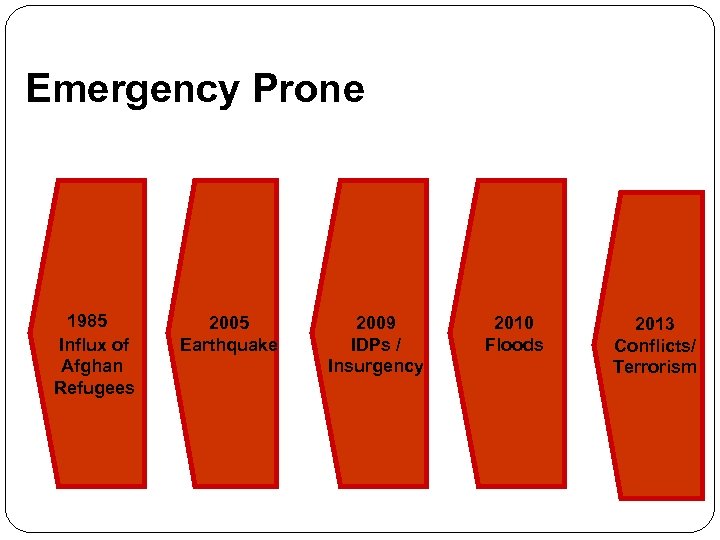 Emergency Prone

1985
Influx of Afghan Refugees

2005
Earthquake

2009
IDPs / Insurgency

2010
Floods

2013
Conflicts/ Terrorism